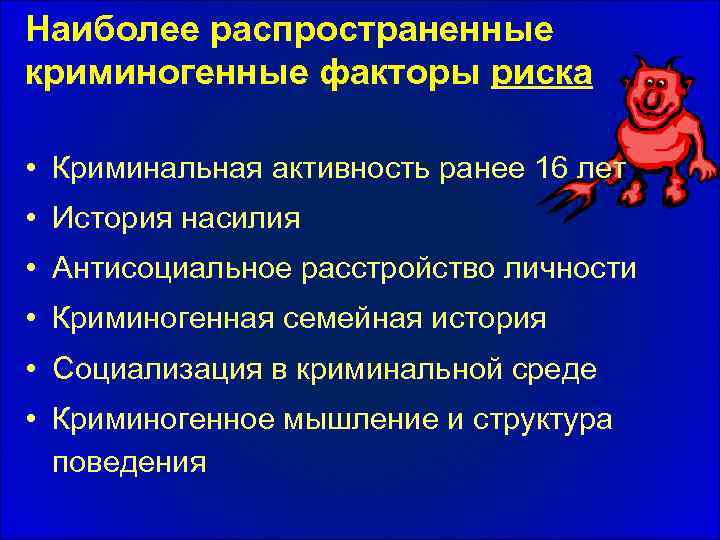 Наиболее распространенные криминогенные факторы риска

• Криминальная активность ранее 16 лет
• История насилия
• Антисоциальное расстройство личности
• Криминогенная семейная история
• Социализация в криминальной среде
• Криминогенное мышление и структура поведения